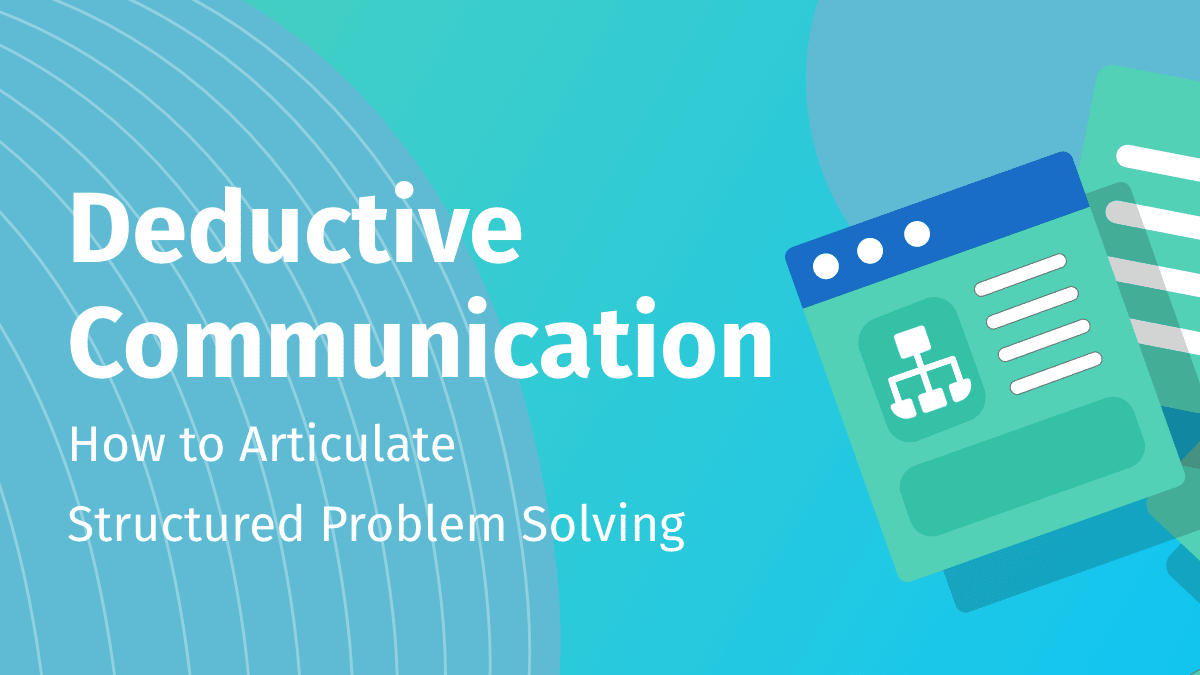 Deductive Communication

How to Articulate Structured Problem Solving